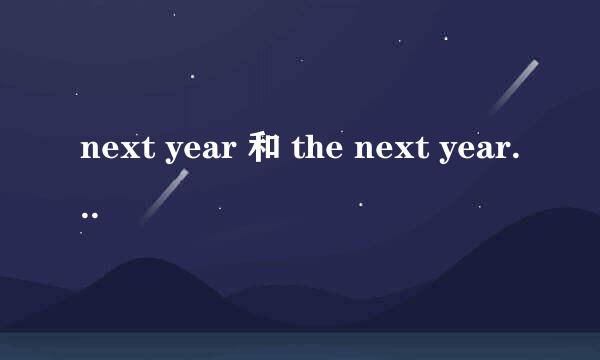 next year 和 the next year...